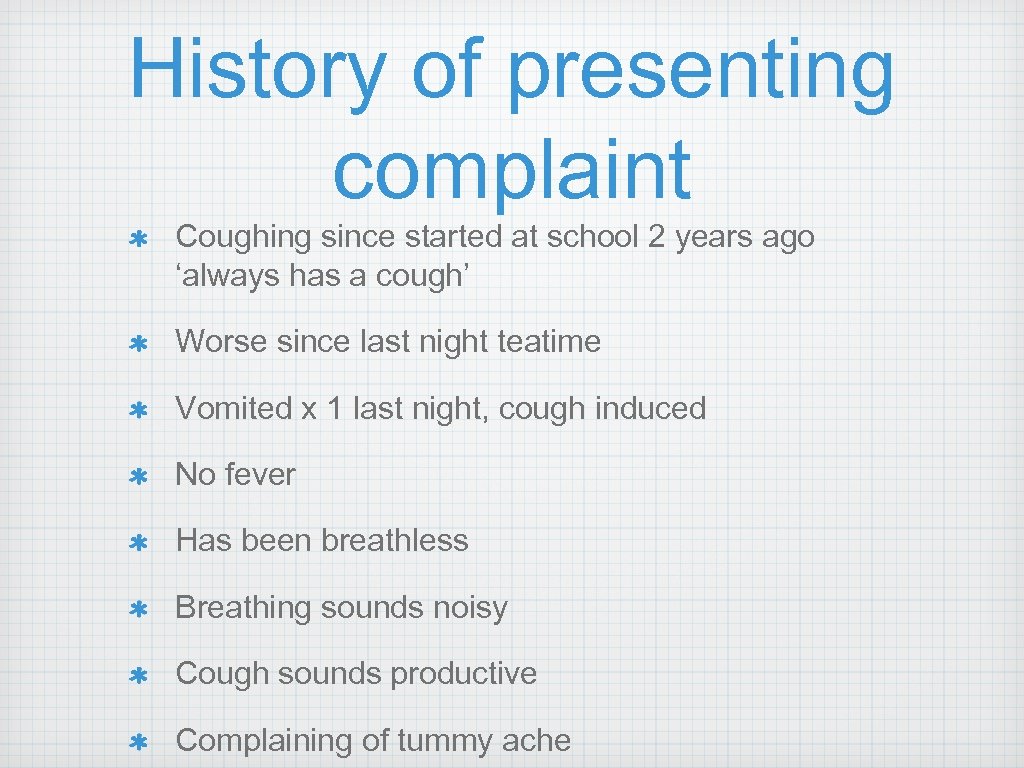 History of presenting complaint

* Coughing since started at school 2 years ago ‘always has a cough’
* Worse since last night teatime
* Vomited x 1 last night, cough induced
* No fever
* Has been breathless
* Breathing sounds noisy
* Cough sounds productive
* Complaining of tummy ache